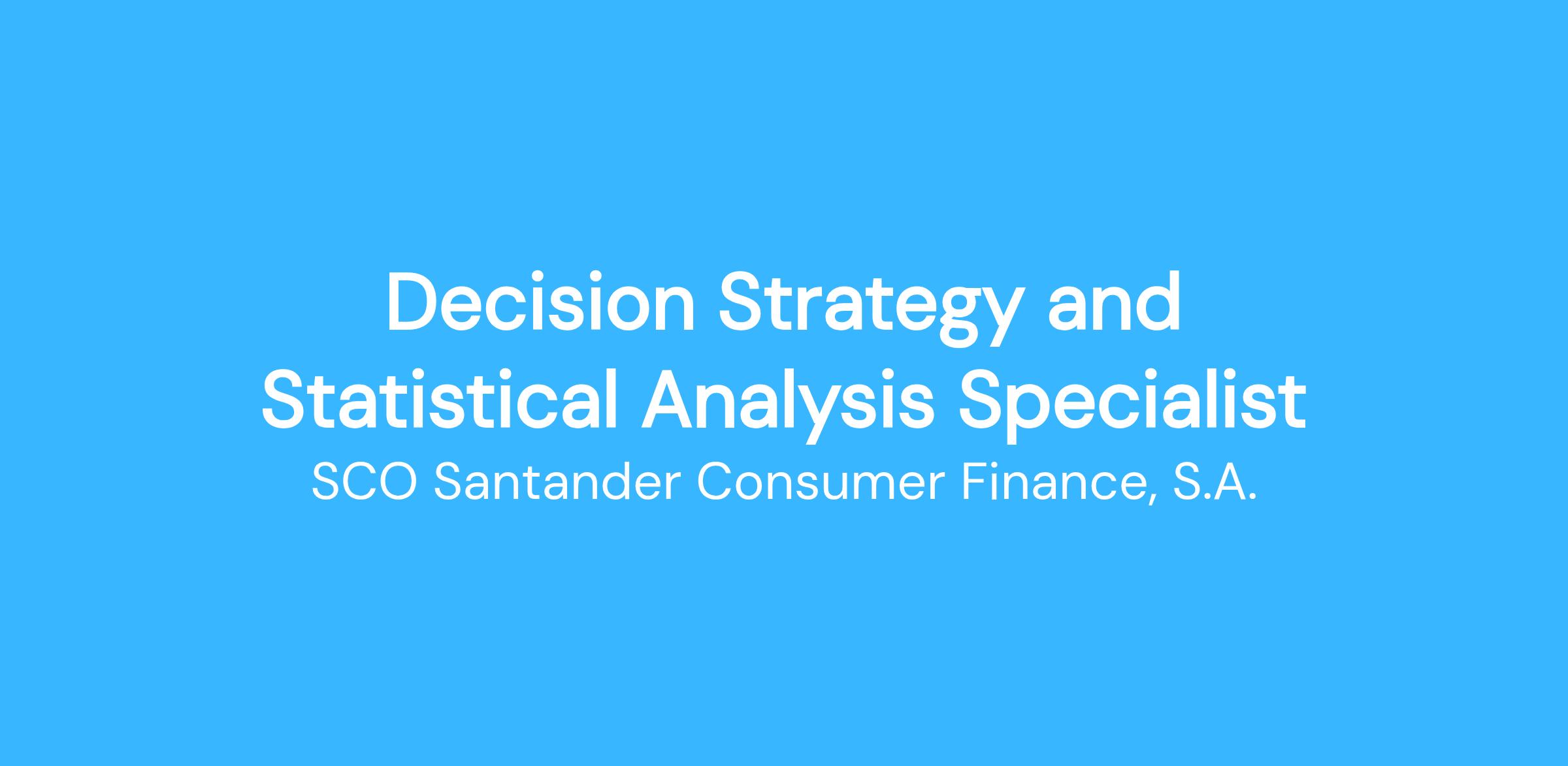 Decision Strategy and Statistical Analysis Specialist

SCO Santander Consumer Finance, S.A.